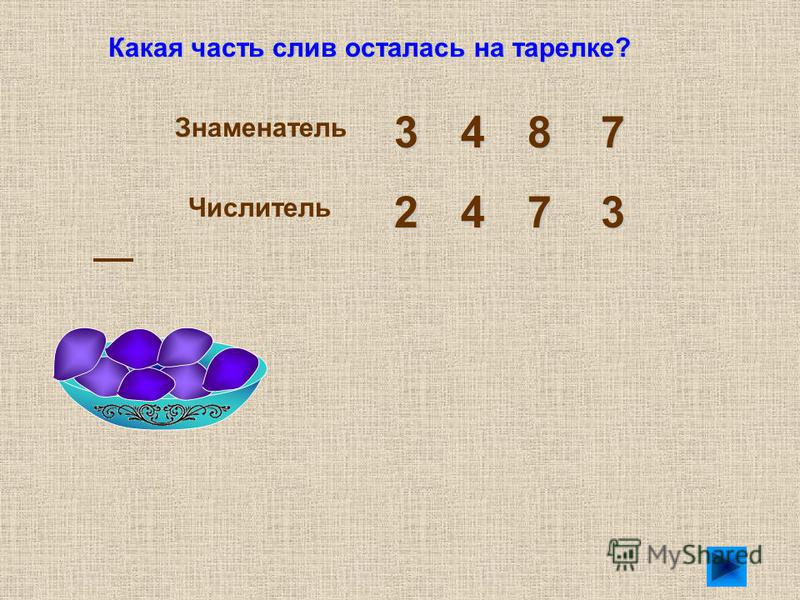 Какая часть слив осталась на тарелке?

Знаменатель 3 4 8 7

Числитель 2 4 7 3

—

MyShared